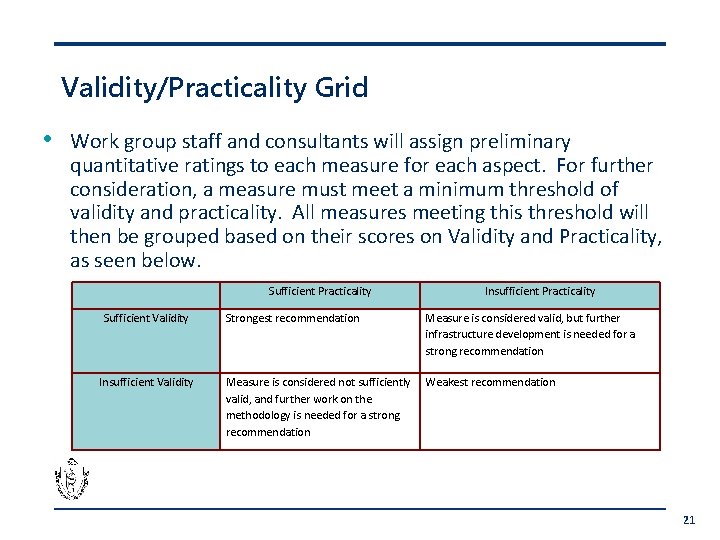 Validity/Practicality Grid

• Work group staff and consultants will assign preliminary quantitative ratings to each measure for each aspect. For further consideration, a measure must meet a minimum threshold of validity and practicality. All measures meeting this threshold will then be grouped based on their scores on Validity and Practicality, as seen below.

| | Sufficient Practicality | Insufficient Practicality |
|---|---|---|
| Sufficient Validity | Strongest recommendation | Measure is considered valid, but further infrastructure development is needed for a strong recommendation |
| Insufficient Validity | Measure is considered not sufficiently valid, and further work on the methodology is needed for a strong recommendation | Weakest recommendation |

21